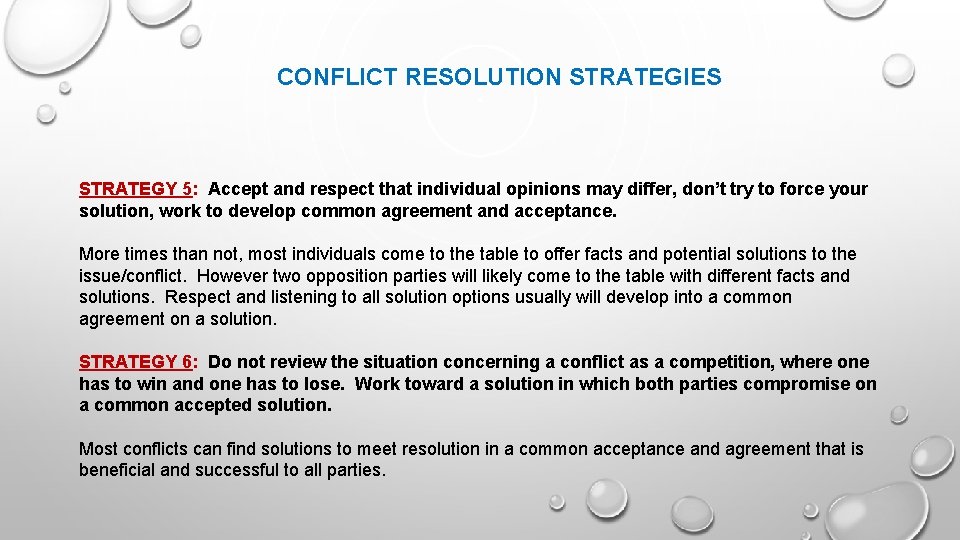 CONFLICT RESOLUTION STRATEGIES

STRATEGY 5: Accept and respect that individual opinions may differ, don't try to force your solution, work to develop common agreement and acceptance.

More times than not, most individuals come to the table to offer facts and potential solutions to the issue/conflict. However two opposition parties will likely come to the table with different facts and solutions. Respect and listening to all solution options usually will develop into a common agreement on a solution.

STRATEGY 6: Do not review the situation concerning a conflict as a competition, where one has to win and one has to lose. Work toward a solution in which both parties compromise on a common accepted solution.

Most conflicts can find solutions to meet resolution in a common acceptance and agreement that is beneficial and successful to all parties.